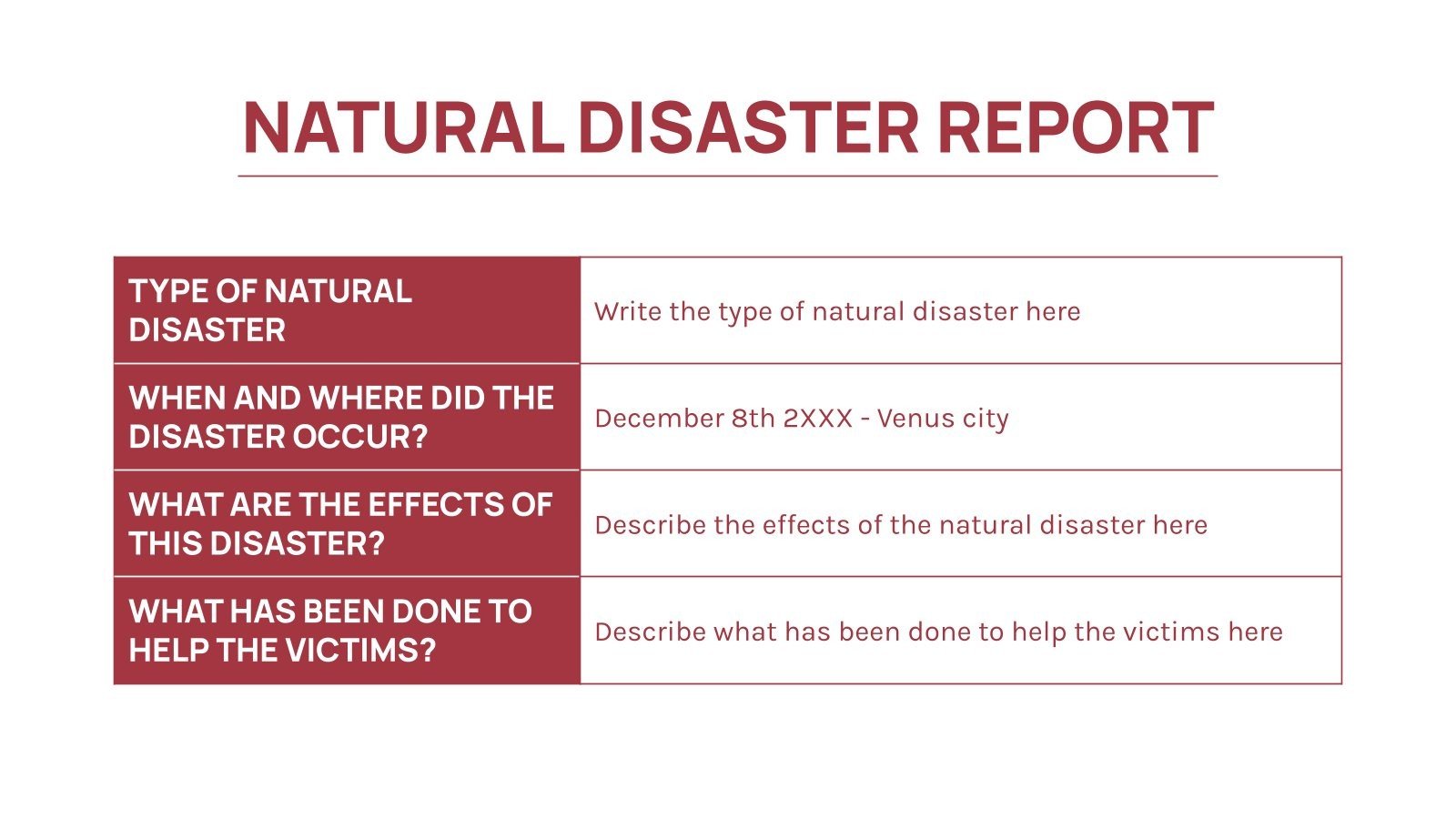 NATURAL DISASTER REPORT

| TYPE OF NATURAL DISASTER | Write the type of natural disaster here |
|---|---|
| WHEN AND WHERE DID THE DISASTER OCCUR? | December 8th 2XXX - Venus city |
| WHAT ARE THE EFFECTS OF THIS DISASTER? | Describe the effects of the natural disaster here |
| WHAT HAS BEEN DONE TO HELP THE VICTIMS? | Describe what has been done to help the victims here |